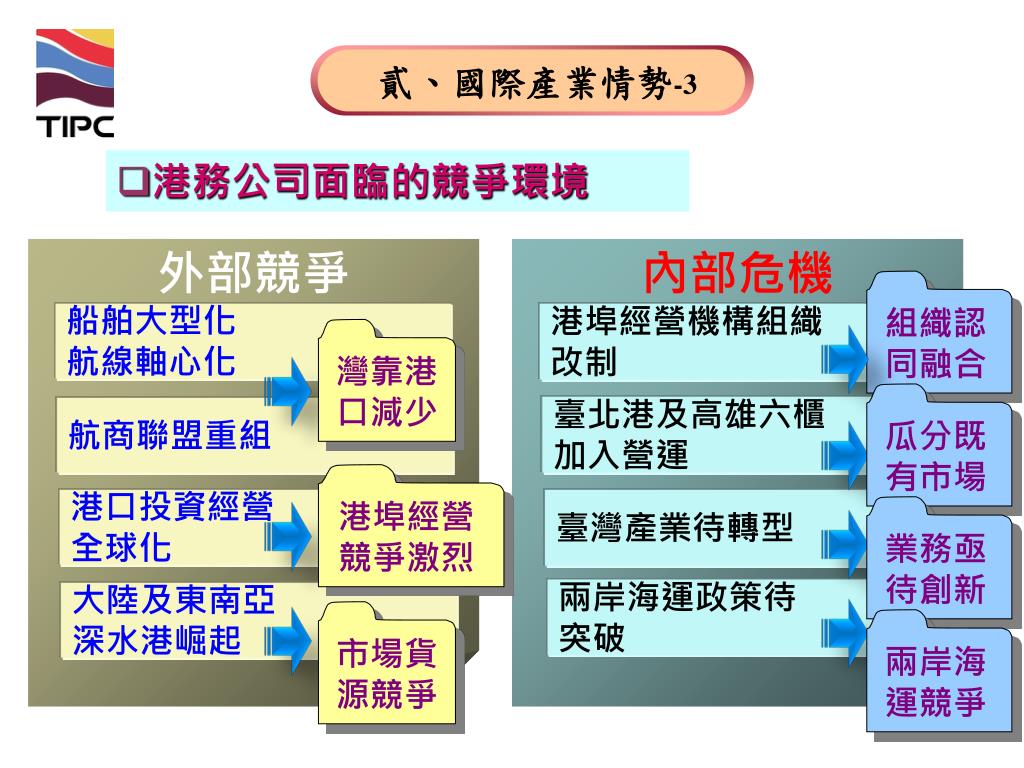 TIPC

貳、國際產業情勢-3

❑港務公司面臨的競爭環境

外部競爭

船舶大型化
航線軸心化

航商聯盟重組

灣靠港口減少

港口投資經營全球化

港埠經營競爭激烈

大陸及東南亞深水港崛起

市場貨源競爭

內部危機

港埠經營機構組織改制

組織認同融合

臺北港及高雄六櫃加入營運

瓜分既有市場

臺灣產業待轉型

業務亟待創新

兩岸海運政策待突破

兩岸海運競爭